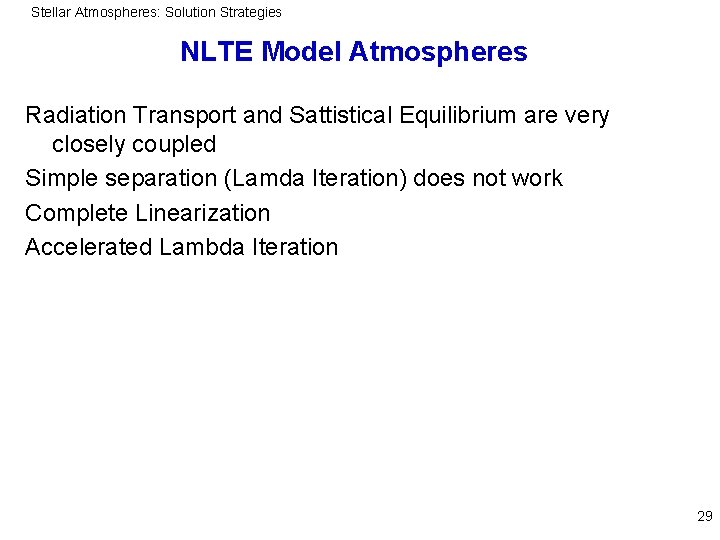 Stellar Atmospheres: Solution Strategies

NLTE Model Atmospheres

Radiation Transport and Sattistical Equilibrium are very closely coupled

Simple separation (Lamda Iteration) does not work

Complete Linearization

Accelerated Lambda Iteration

29